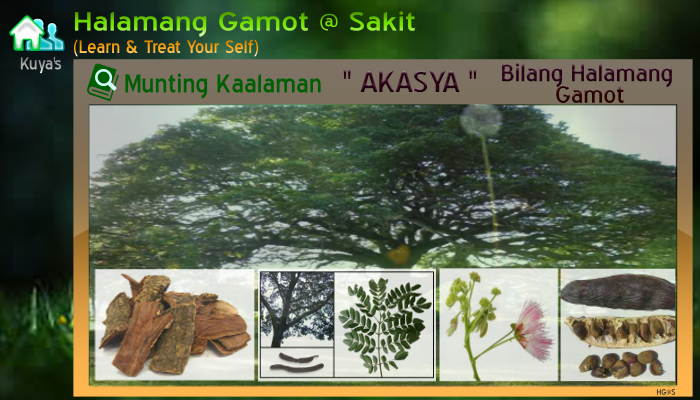 Kuya's

Halamang Gamot @ Sakit
(Learn & Treat Your Self)

Munting Kaalaman " AKASYA " Bilang Halamang Gamot

HG@S